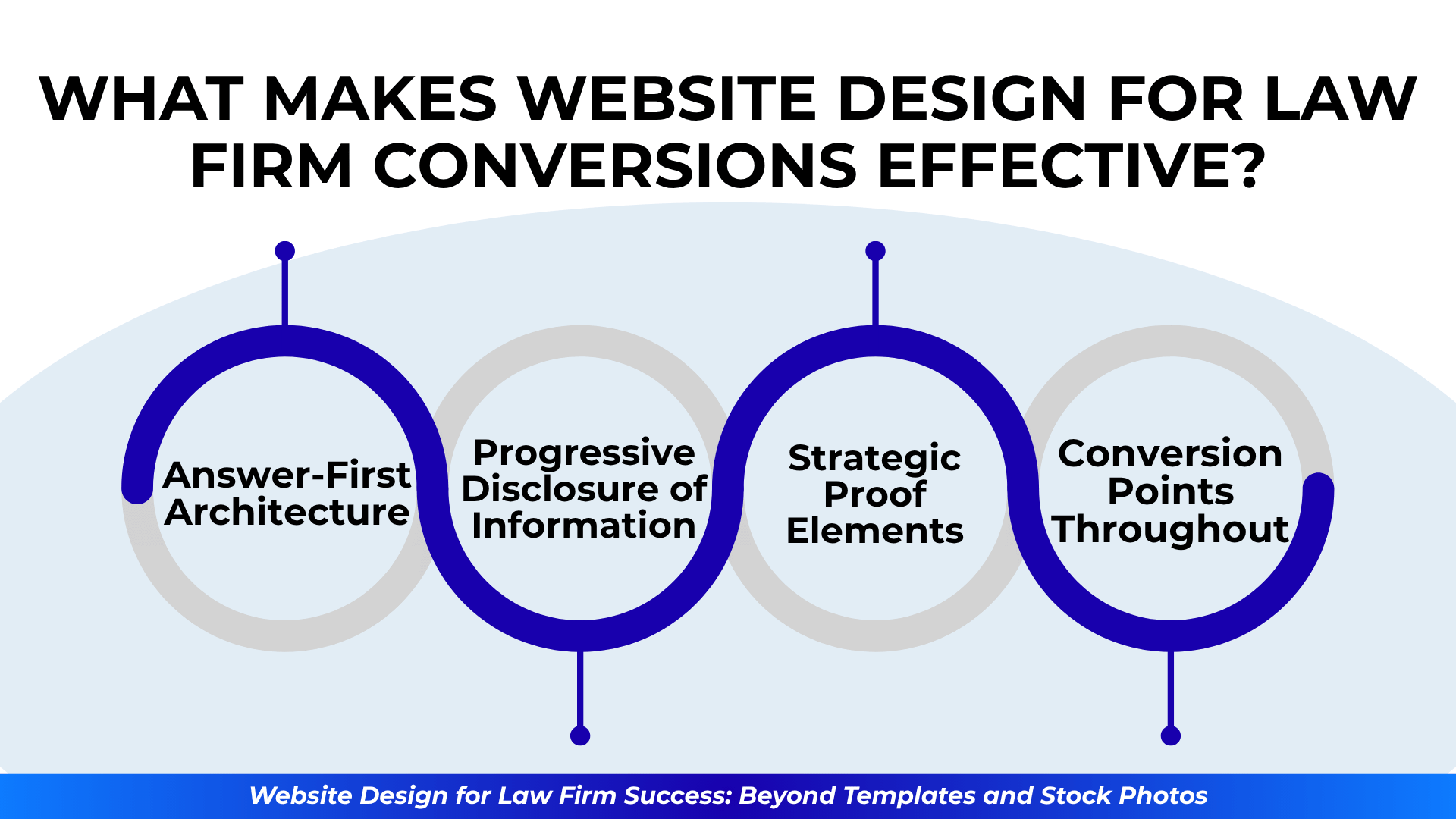 WHAT MAKES WEBSITE DESIGN FOR LAW FIRM CONVERSIONS EFFECTIVE?

Answer-First Architecture

Progressive Disclosure of Information

Strategic Proof Elements

Conversion Points Throughout

Website Design for Law Firm Success: Beyond Templates and Stock Photos